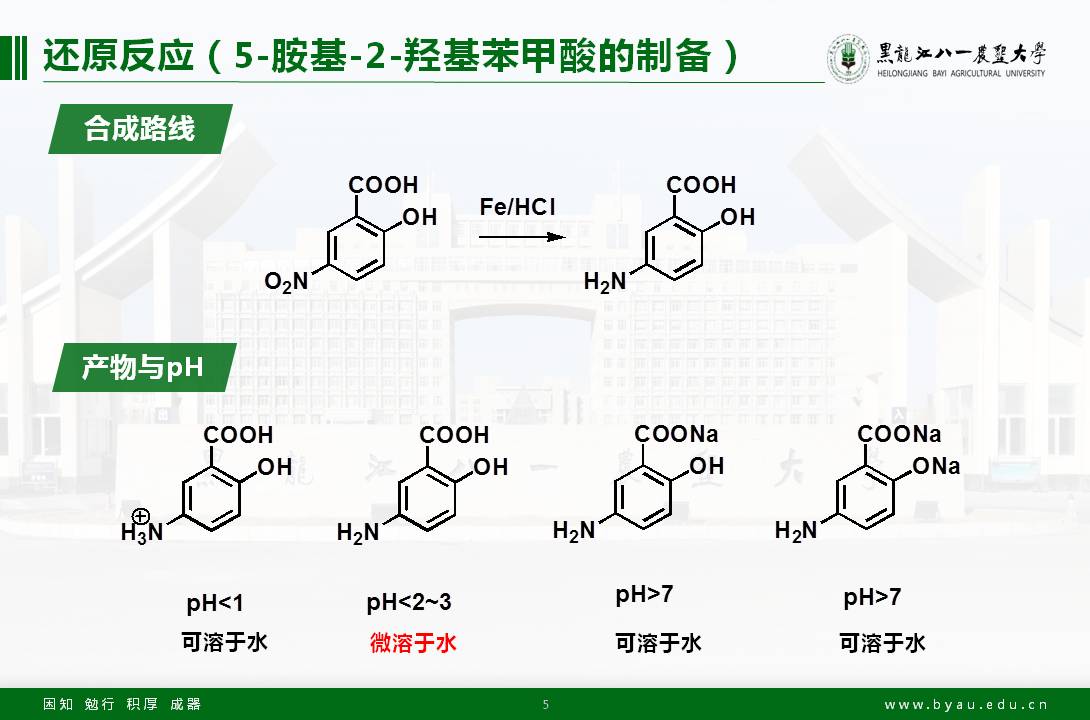 还原反应（5-胺基-2-羟基苯甲酸的制备）

黑龍江八一農墾大學
HEILONGJIANG BAYI AGRICULTURAL UNIVERSITY

合成路线

COOH
OH
$O_2N$

Fe/HCl

COOH
OH
$H_2N$

产物与pH

COOH
OH
$H_3\overset{\oplus}{N}$

COOH
OH
$H_2N$

COONa
OH
$H_2N$

COONa
ONa
$H_2N$

pH<1
可溶于水

pH<2~3
微溶于水

pH>7
可溶于水

pH>7
可溶于水

困知 勉行 积厚 成器

5

www.byau.edu.cn